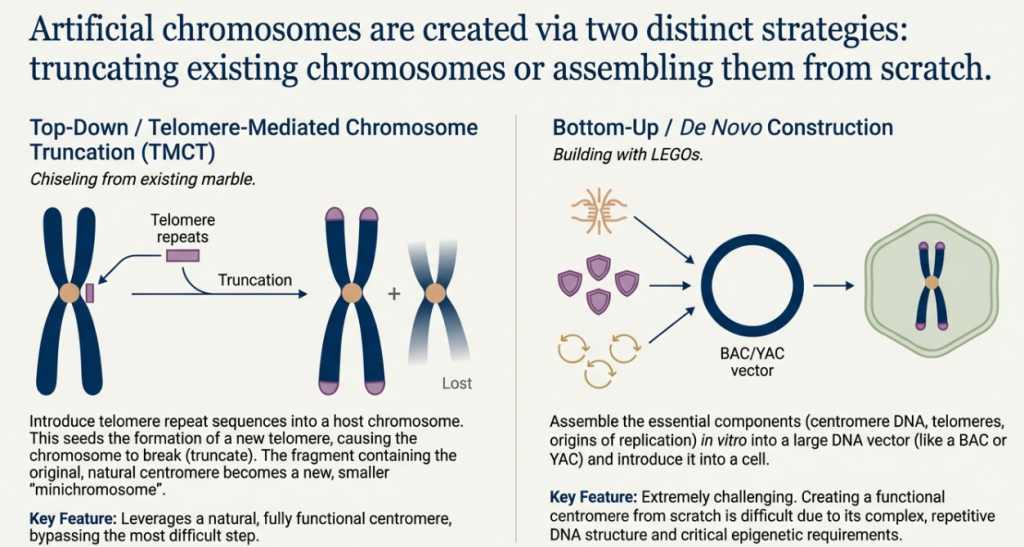 Artificial chromosomes are created via two distinct strategies: truncating existing chromosomes or assembling them from scratch.

Top-Down / Telomere-Mediated Chromosome Truncation (TMCT)

Chiseling from existing marble.

Telomere repeats

Truncation

+

Lost

Introduce telomere repeat sequences into a host chromosome. This seeds the formation of a new telomere, causing the chromosome to break (truncate). The fragment containing the original, natural centromere becomes a new, smaller "minichromosome".

Key Feature: Leverages a natural, fully functional centromere, bypassing the most difficult step.

Bottom-Up / De Novo Construction

Building with LEGOs.

BAC/YAC vector

Assemble the essential components (centromere DNA, telomeres, origins of replication) in vitro into a large DNA vector (like a BAC or YAC) and introduce it into a cell.

Key Feature: Extremely challenging. Creating a functional centromere from scratch is difficult due to its complex, repetitive DNA structure and critical epigenetic requirements.